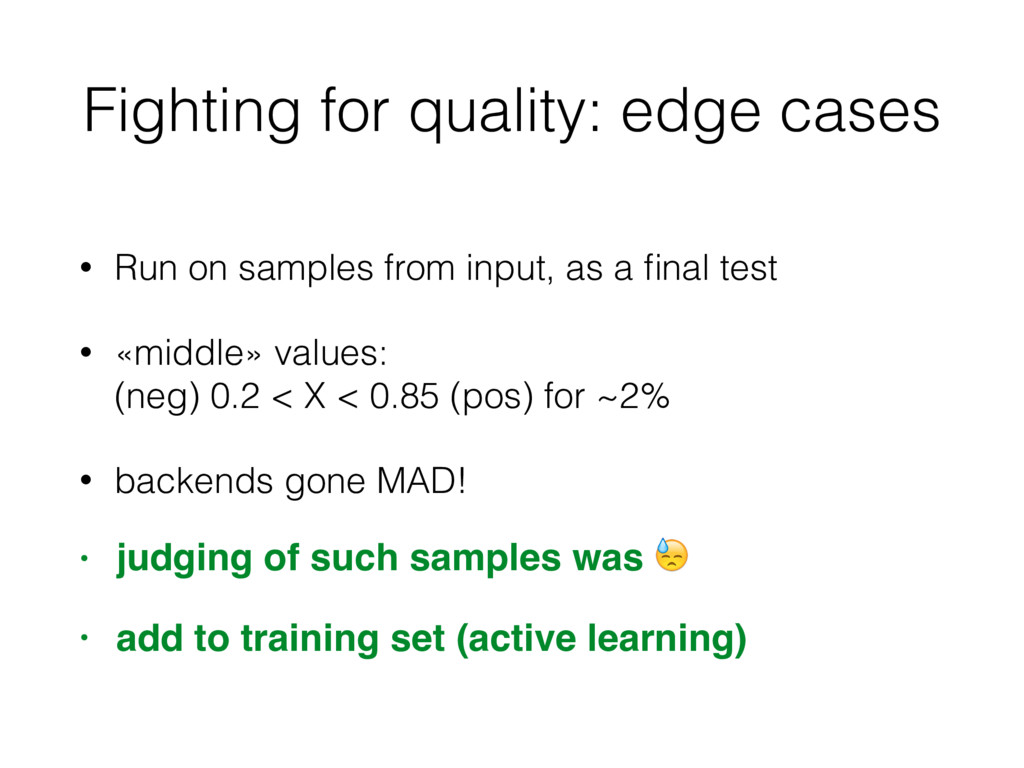 Fighting for quality: edge cases

• Run on samples from input, as a final test

• «middle» values:
(neg) 0.2 < X < 0.85 (pos) for ~2%

• backends gone MAD!

• judging of such samples was 😓

• add to training set (active learning)